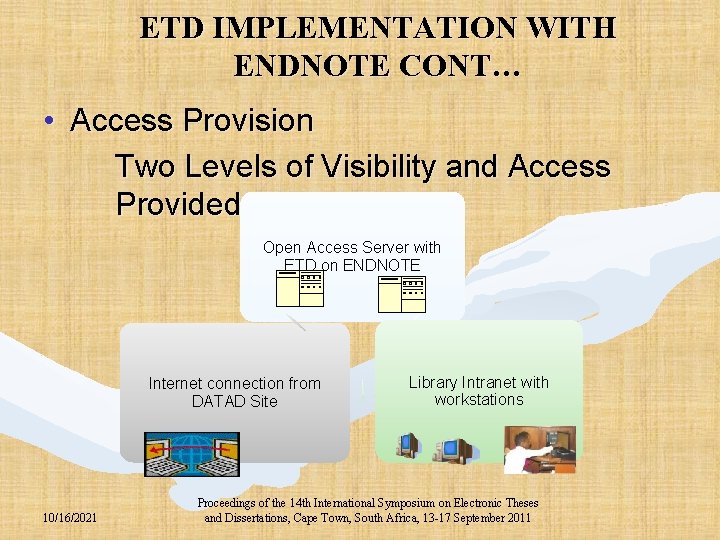 ETD IMPLEMENTATION WITH ENDNOTE CONT…

• Access Provision

Two Levels of Visibility and Access Provided

Open Access Server with ETD on ENDNOTE

Internet connection from DATAD Site

Library Intranet with workstations

10/16/2021

Proceedings of the 14th International Symposium on Electronic Theses and Dissertations, Cape Town, South Africa, 13-17 September 2011